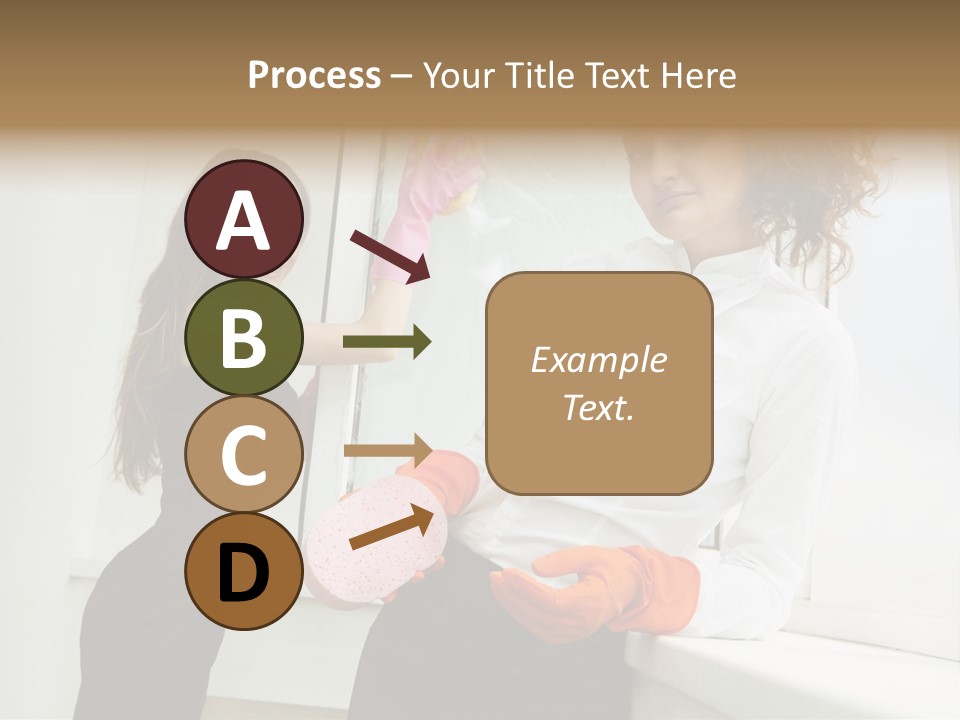 Process – Your Title Text Here

A

B

C

D

Example Text.